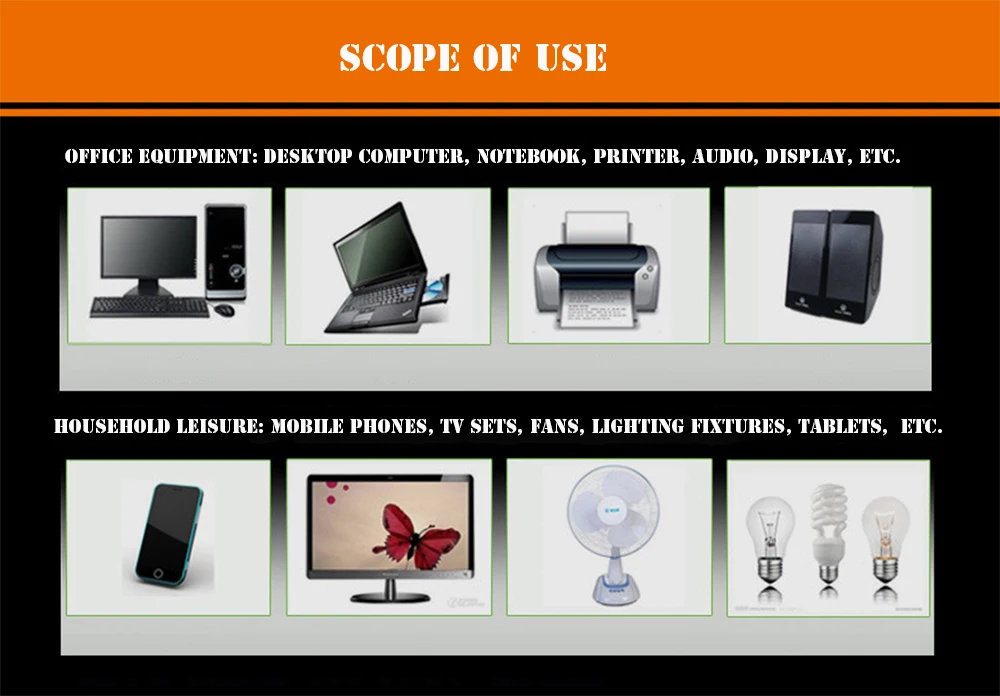 SCOPE OF USE

OFFICE EQUIPMENT: DESKTOP COMPUTER, NOTEBOOK, PRINTER, AUDIO, DISPLAY, ETC.

HOUSEHOLD LEISURE: MOBILE PHONES, TV SETS, FANS, LIGHTING FIXTURES, TABLETS, ETC.